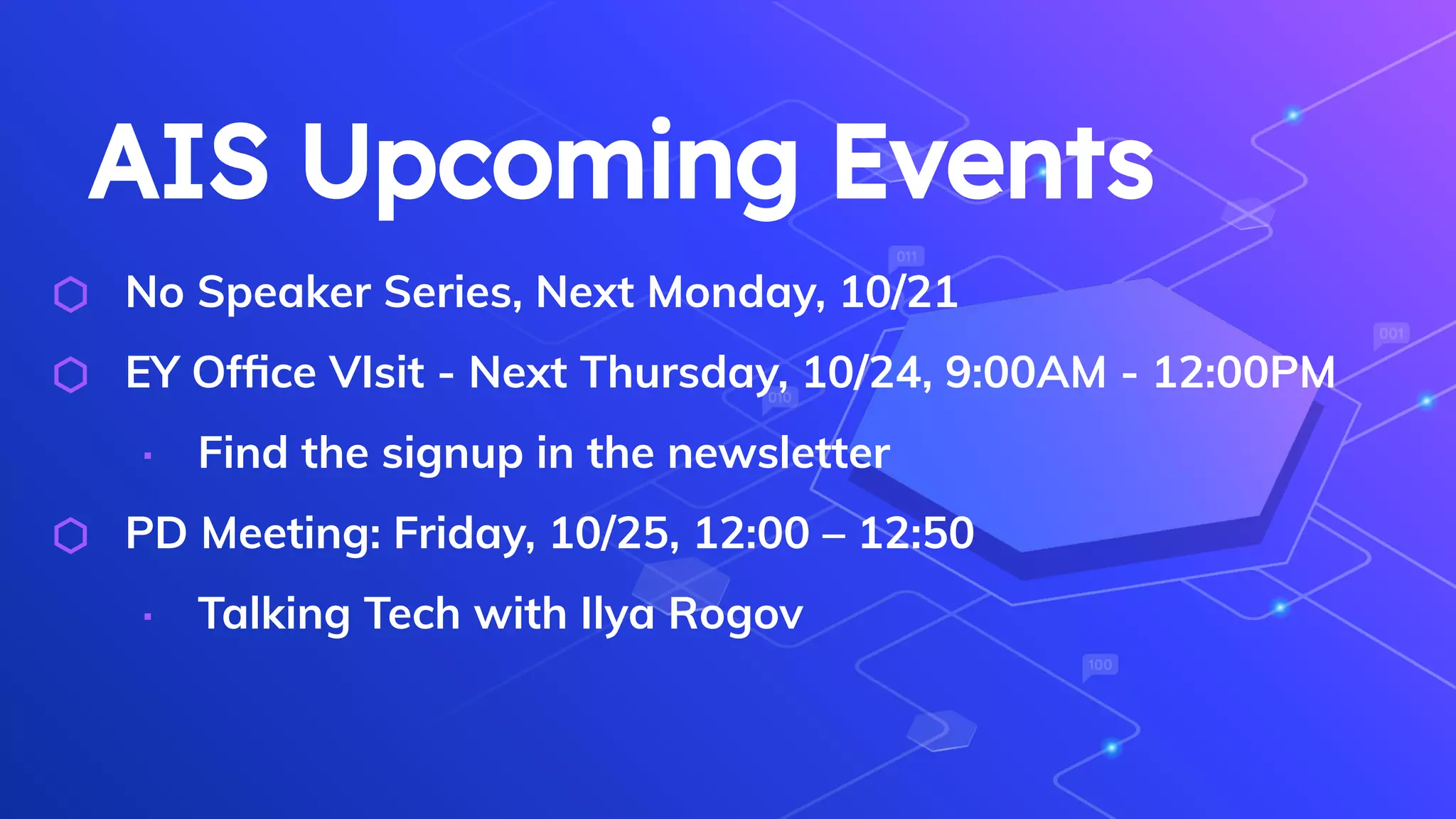 AIS Upcoming Events

No Speaker Series, Next Monday, 10/21

EY Office VIsit - Next Thursday, 10/24, 9:00AM - 12:00PM

Find the signup in the newsletter

PD Meeting: Friday, 10/25, 12:00 – 12:50

Talking Tech with Ilya Rogov

011

001

010

100